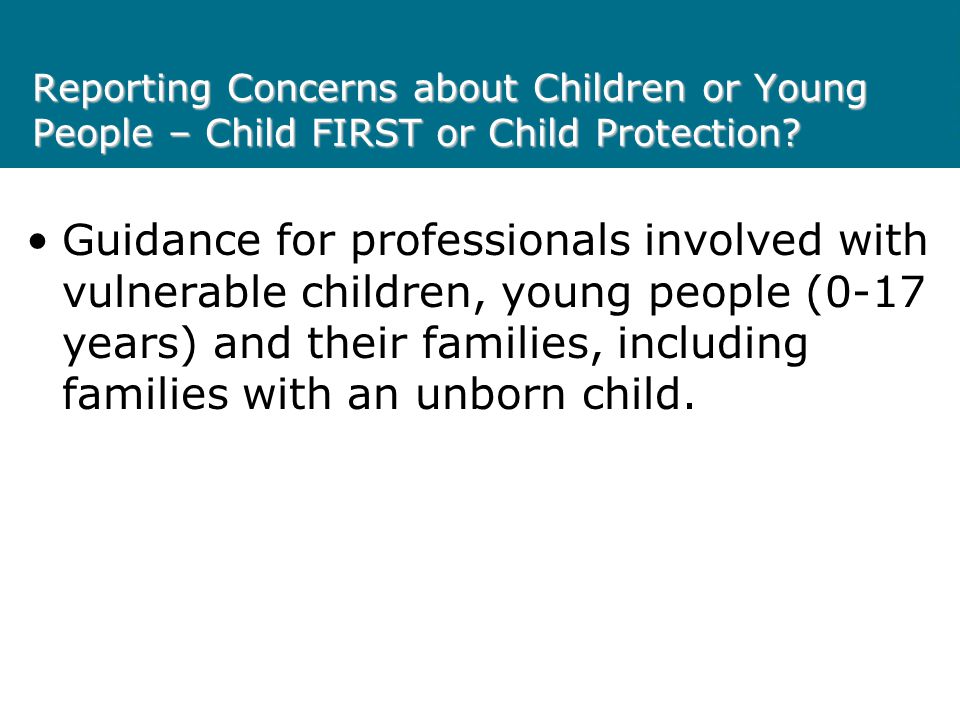 Reporting Concerns about Children or Young People – Child FIRST or Child Protection?

• Guidance for professionals involved with vulnerable children, young people (0-17 years) and their families, including families with an unborn child.